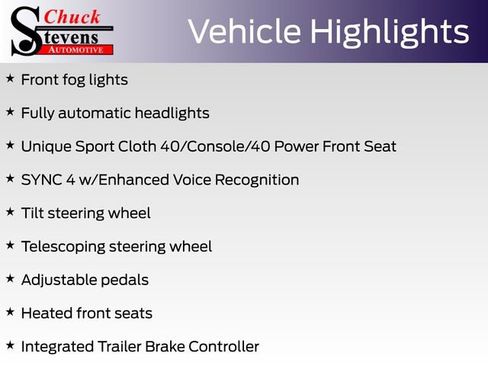 Chuck Stevens AUTOMOTIVE

Vehicle Highlights

★ Front fog lights

★ Fully automatic headlights

★ Unique Sport Cloth 40/Console/40 Power Front Seat

★ SYNC 4 w/Enhanced Voice Recognition

★ Tilt steering wheel

★ Telescoping steering wheel

★ Adjustable pedals

★ Heated front seats

★ Integrated Trailer Brake Controller